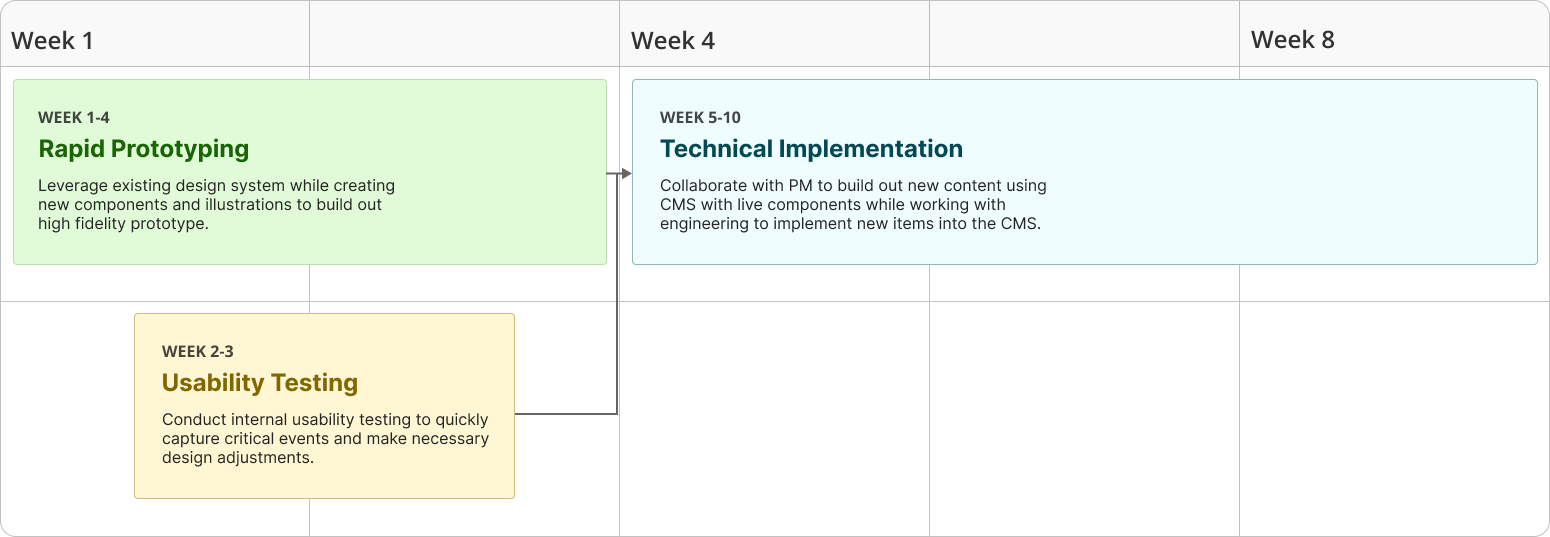 Week 1

Week 4

Week 8

WEEK 1-4
Rapid Prototyping
Leverage existing design system while creating new components and illustrations to build out high fidelity prototype.

WEEK 5-10
Technical Implementation
Collaborate with PM to build out new content using CMS with live components while working with engineering to implement new items into the CMS.

WEEK 2-3
Usability Testing
Conduct internal usability testing to quickly capture critical events and make necessary design adjustments.